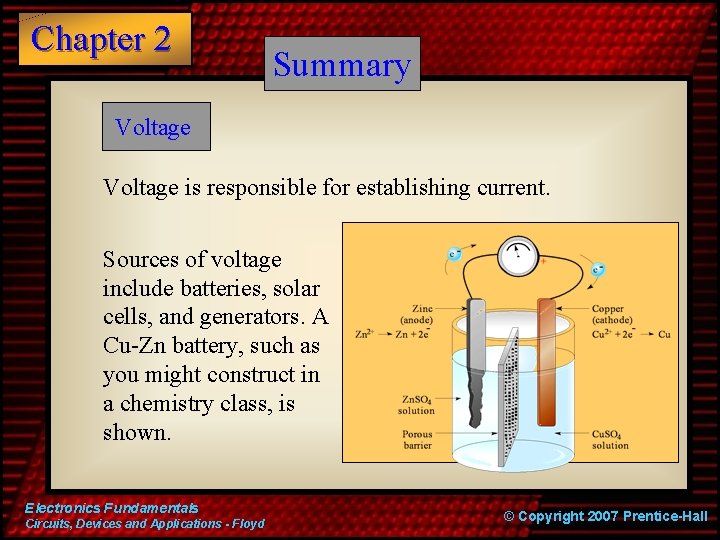 Chapter 2

Summary

Voltage

Voltage is responsible for establishing current.

Sources of voltage include batteries, solar cells, and generators. A Cu-Zn battery, such as you might construct in a chemistry class, is shown.

$e^-$

$e^-$

Zinc (anode)

$Zn^{2+} \rightarrow Zn + 2e^-$

Copper (cathode)

$Cu^{2+} + 2e^- \rightarrow Cu$

$ZnSO_4$ solution

Porous barrier

$CuSO_4$ solution

Electronics Fundamentals
Circuits, Devices and Applications - Floyd

© Copyright 2007 Prentice-Hall